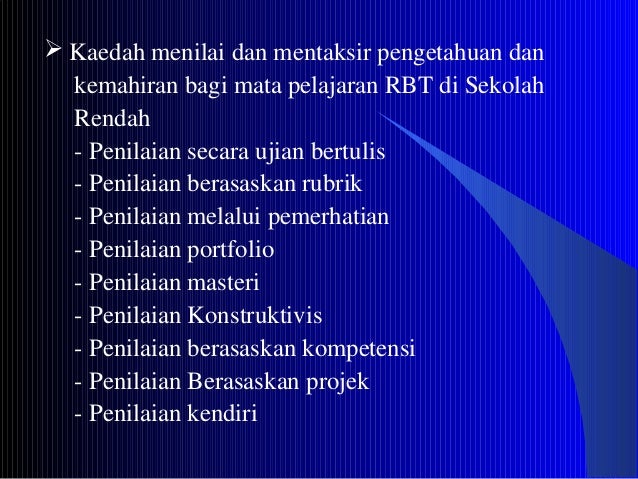 ➢ Kaedah menilai dan mentaksir pengetahuan dan kemahiran bagi mata pelajaran RBT di Sekolah Rendah
- Penilaian secara ujian bertulis
- Penilaian berasaskan rubrik
- Penilaian melalui pemerhatian
- Penilaian portfolio
- Penilaian masteri
- Penilaian Konstruktivis
- Penilaian berasaskan kompetensi
- Penilaian Berasaskan projek
- Penilaian kendiri